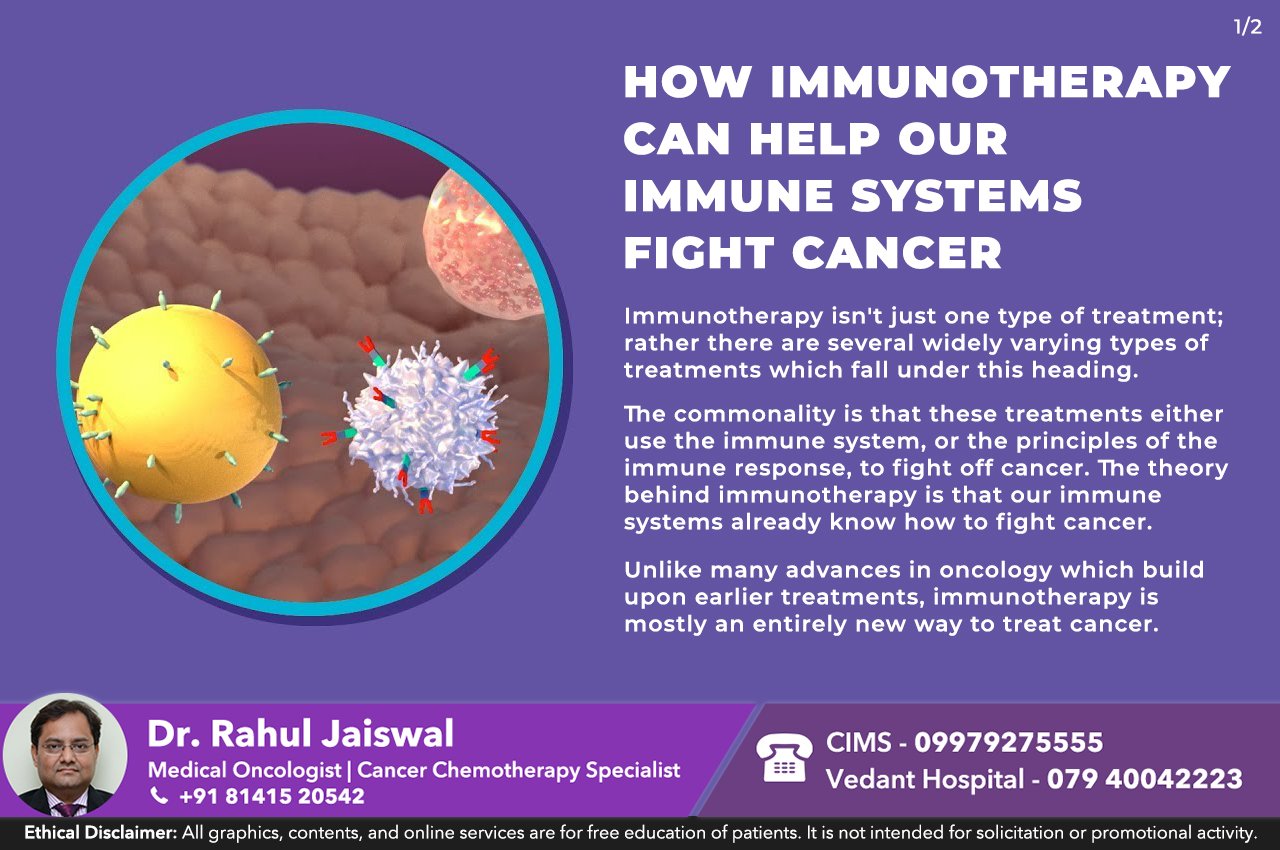 1/2

HOW IMMUNOTHERAPY CAN HELP OUR IMMUNE SYSTEMS FIGHT CANCER

Immunotherapy isn't just one type of treatment; rather there are several widely varying types of treatments which fall under this heading.

The commonality is that these treatments either use the immune system, or the principles of the immune response, to fight off cancer. The theory behind immunotherapy is that our immune systems already know how to fight cancer.

Unlike many advances in oncology which build upon earlier treatments, immunotherapy is mostly an entirely new way to treat cancer.

Dr. Rahul Jaiswal
Medical Oncologist | Cancer Chemotherapy Specialist
+91 81415 20542

CIMS - 09979275555
Vedant Hospital - 079 40042223

Ethical Disclaimer: All graphics, contents, and online services are for free education of patients. It is not intended for solicitation or promotional activity.